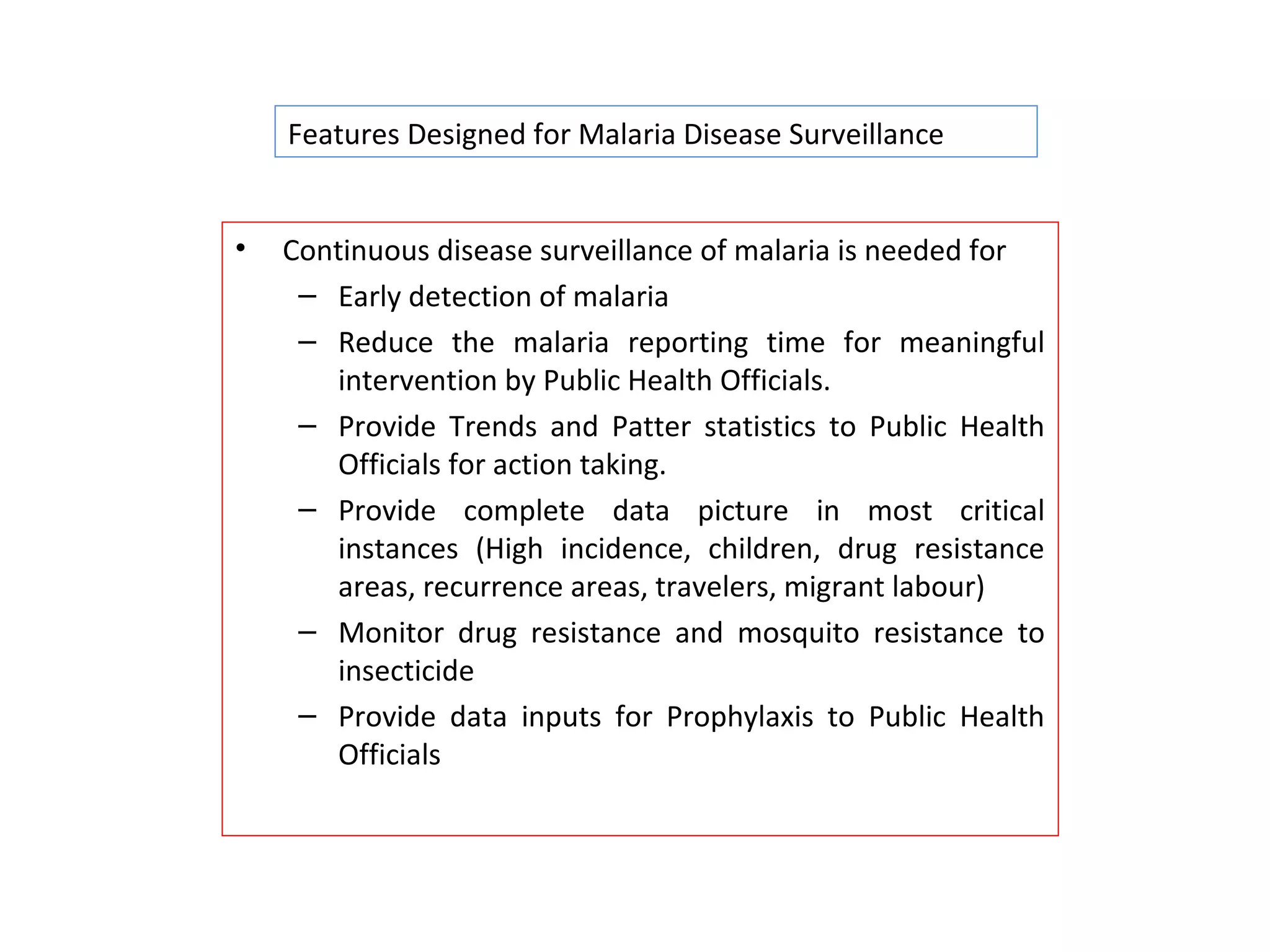 Features Designed for Malaria Disease Surveillance

• Continuous disease surveillance of malaria is needed for
– Early detection of malaria
– Reduce the malaria reporting time for meaningful intervention by Public Health Officials.
– Provide Trends and Patter statistics to Public Health Officials for action taking.
– Provide complete data picture in most critical instances (High incidence, children, drug resistance areas, recurrence areas, travelers, migrant labour)
– Monitor drug resistance and mosquito resistance to insecticide
– Provide data inputs for Prophylaxis to Public Health Officials